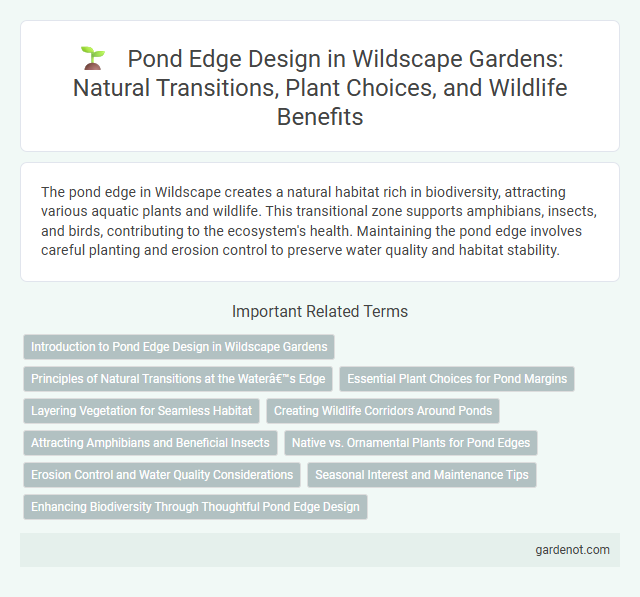 Pond Edge Design in Wildscape Gardens: Natural Transitions, Plant Choices, and Wildlife Benefits

The pond edge in Wildscape creates a natural habitat rich in biodiversity, attracting various aquatic plants and wildlife. This transitional zone supports amphibians, insects, and birds, contributing to the ecosystem's health. Maintaining the pond edge involves careful planting and erosion control to preserve water quality and habitat stability.

Important Related Terms

Introduction to Pond Edge Design in Wildscape Gardens

Principles of Natural Transitions at the Waterâ€™s Edge

Essential Plant Choices for Pond Margins

Layering Vegetation for Seamless Habitat

Creating Wildlife Corridors Around Ponds

Attracting Amphibians and Beneficial Insects

Native vs. Ornamental Plants for Pond Edges

Erosion Control and Water Quality Considerations

Seasonal Interest and Maintenance Tips

Enhancing Biodiversity Through Thoughtful Pond Edge Design

gardenot.com